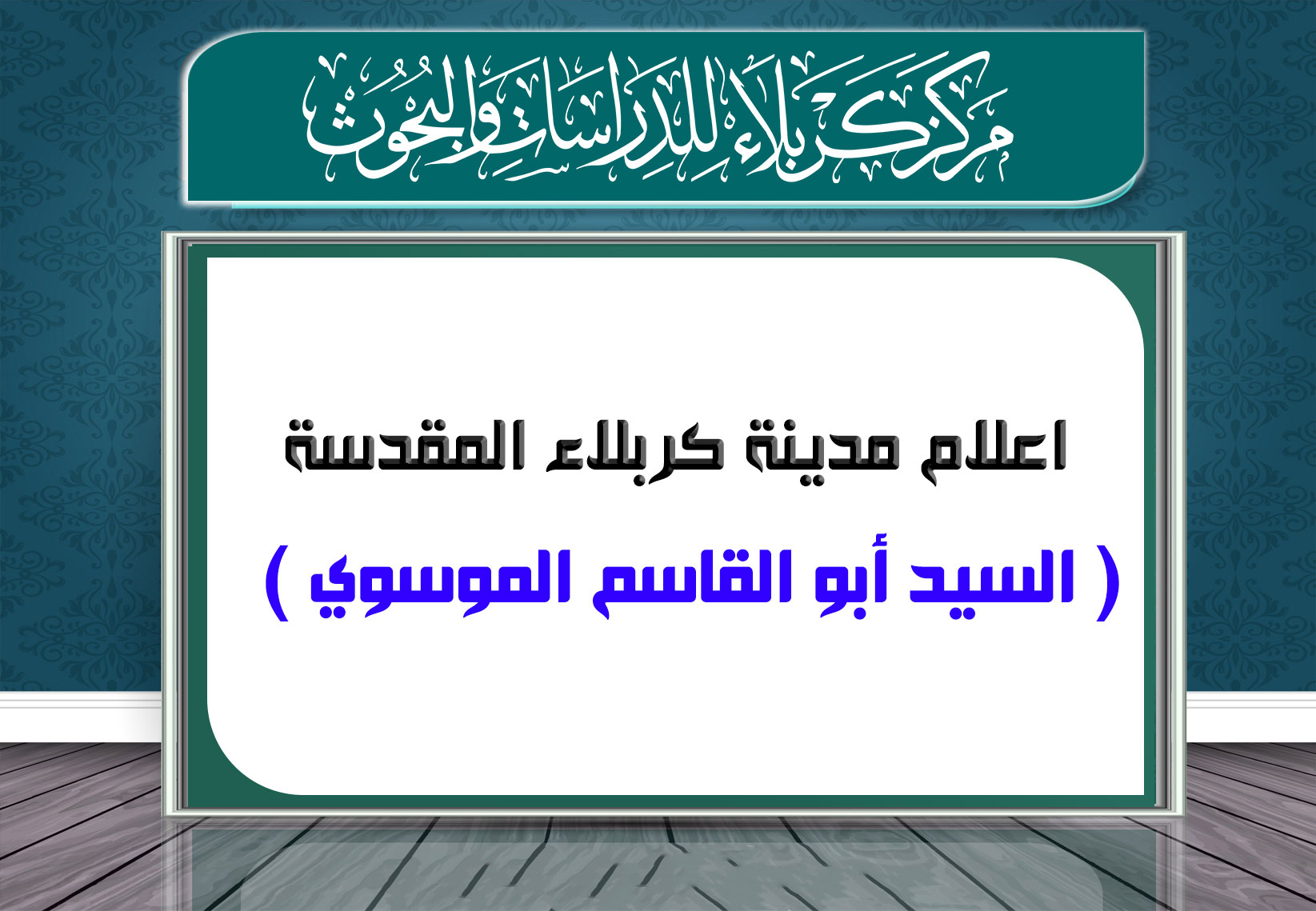 مركز كربلاء للدراسات والبحوث

اعلام مدينة كربلاء المقدسة

( السيد أبو القاسم الموسوي )